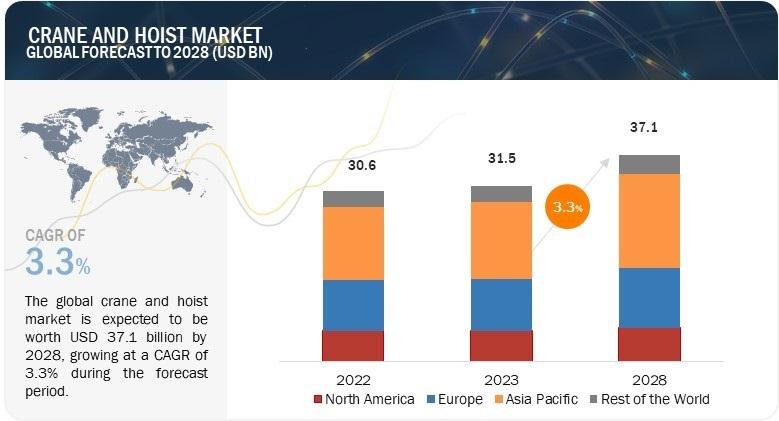 CRANE AND HOIST MARKET
GLOBAL FORECAST TO 2028 (USD BN)

CAGR OF
3.3%

The global crane and hoist market is expected to be worth USD 37.1 billion by 2028, growing at a CAGR of 3.3% during the forecast period.

30.6
31.5
37.1
3.3%

2022
2023
2028

North America
Europe
Asia Pacific
Rest of the World